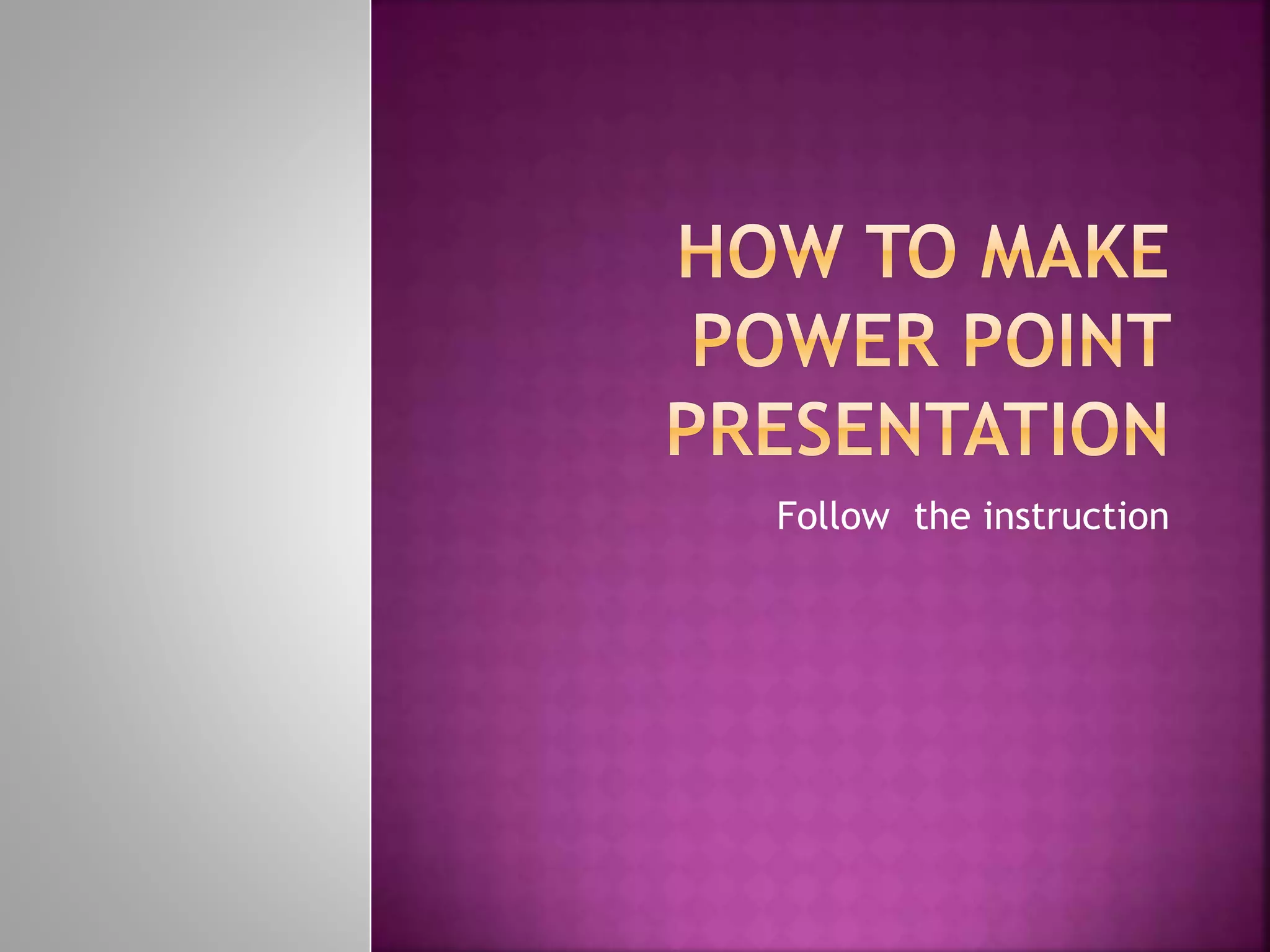 HOW TO MAKE POWER POINT PRESENTATION

Follow  the instruction